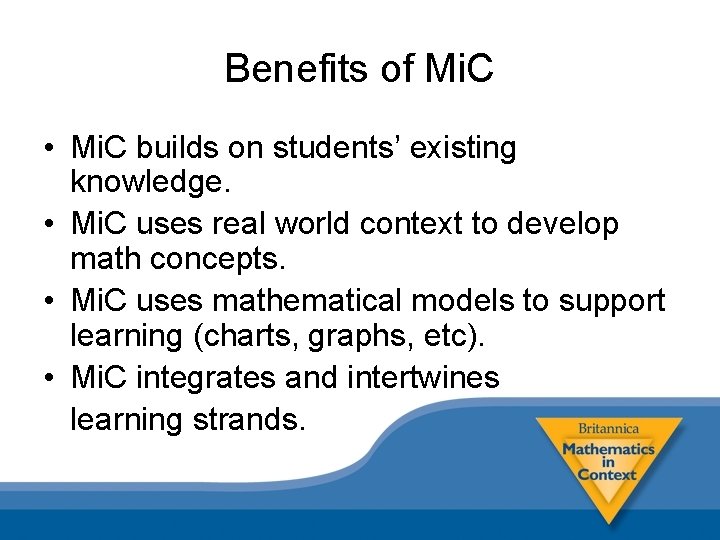 Benefits of MiC

• MiC builds on students' existing knowledge.
• MiC uses real world context to develop math concepts.
• MiC uses mathematical models to support learning (charts, graphs, etc).
• MiC integrates and intertwines learning strands.

Britannica
Mathematics in Context